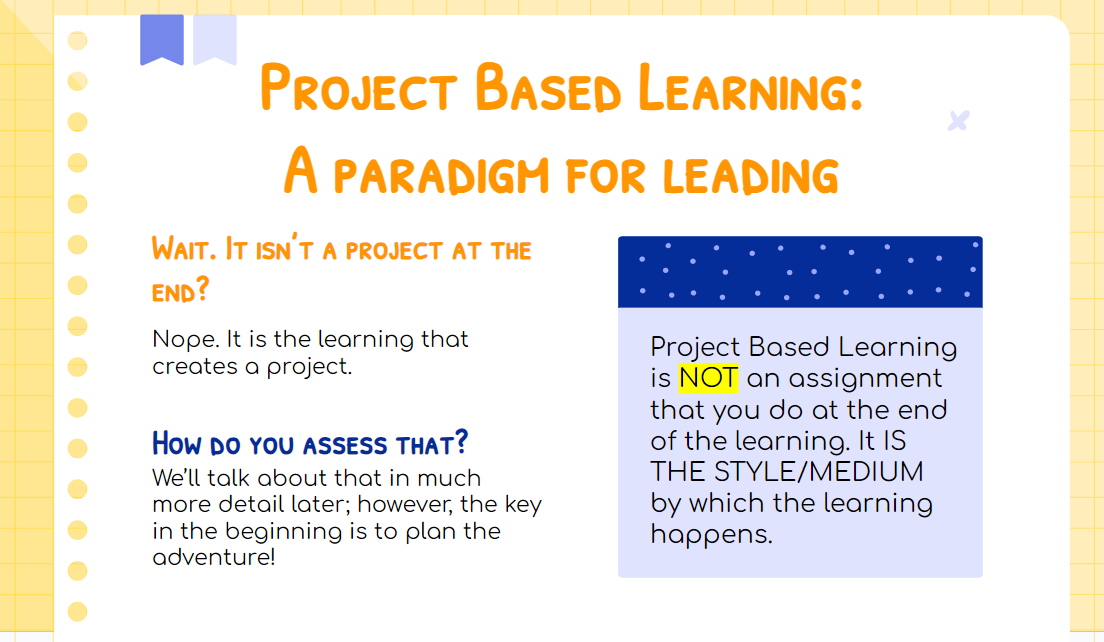 Project Based Learning: A paradigm for leading

Wait. It isn't a project at the end?

Nope. It is the learning that creates a project.

How do you assess that?

We'll talk about that in much more detail later; however, the key in the beginning is to plan the adventure!

Project Based Learning is NOT an assignment that you do at the end of the learning. It IS THE STYLE/MEDIUM by which the learning happens.